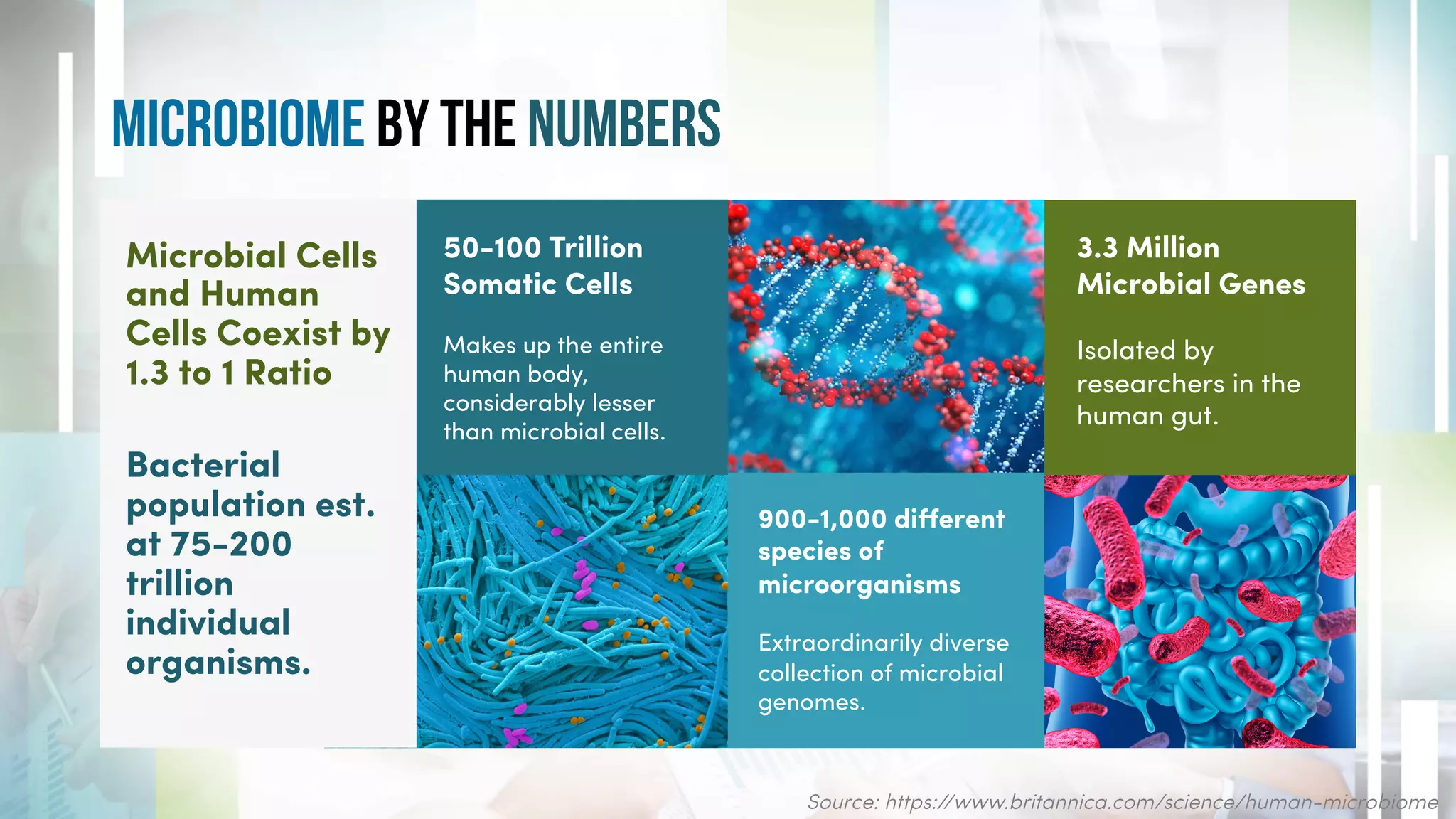 MICROBIOME BY THE NUMBERS

Microbial Cells and Human Cells Coexist by 1.3 to 1 Ratio

Bacterial population est. at 75-200 trillion individual organisms.

50-100 Trillion Somatic Cells

Makes up the entire human body, considerably lesser than microbial cells.

3.3 Million Microbial Genes

Isolated by researchers in the human gut.

900-1,000 different species of microorganisms

Extraordinarily diverse collection of microbial genomes.

Source: https://www.britannica.com/science/human-microbiome